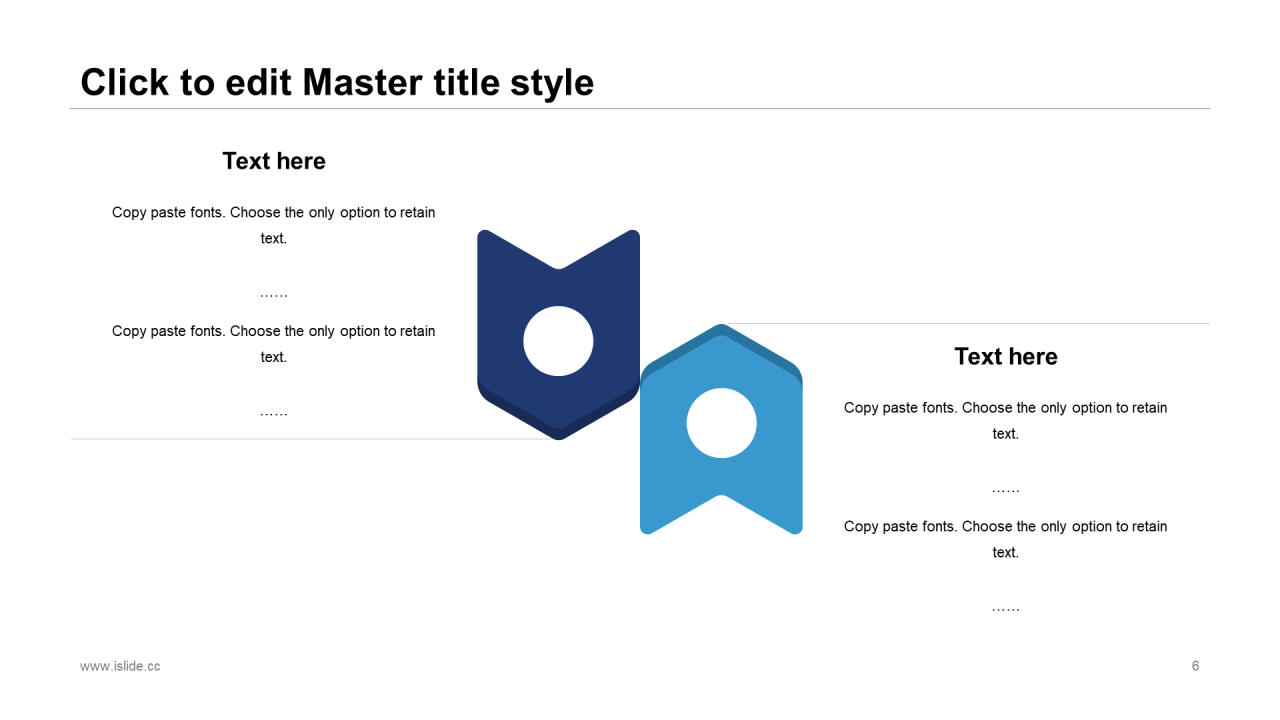 Click to edit Master title style

Text here

Copy paste fonts. Choose the only option to retain text.

……

Copy paste fonts. Choose the only option to retain text.

……

Text here

Copy paste fonts. Choose the only option to retain text.

……

Copy paste fonts. Choose the only option to retain text.

……

www.islide.cc

6